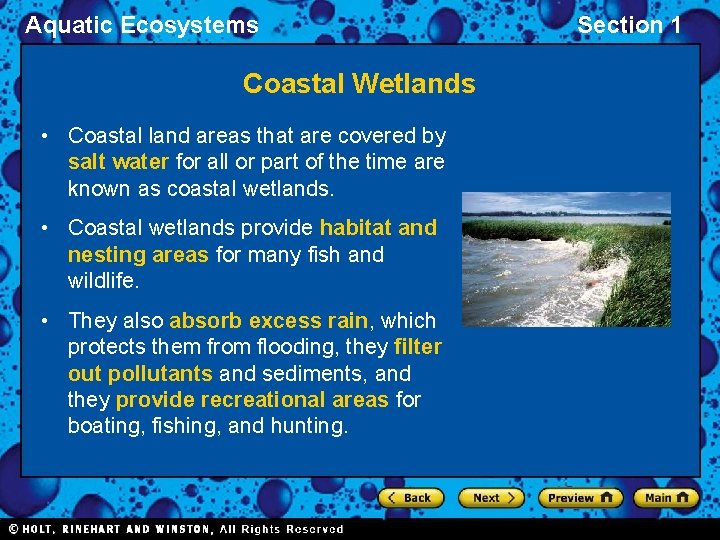 Aquatic Ecosystems

Section 1

Coastal Wetlands

• Coastal land areas that are covered by salt water for all or part of the time are known as coastal wetlands.

• Coastal wetlands provide habitat and nesting areas for many fish and wildlife.

• They also absorb excess rain, which protects them from flooding, they filter out pollutants and sediments, and they provide recreational areas for boating, fishing, and hunting.

Back

Next

Preview

Main

© HOLT, RINEHART AND WINSTON, All Rights Reserved